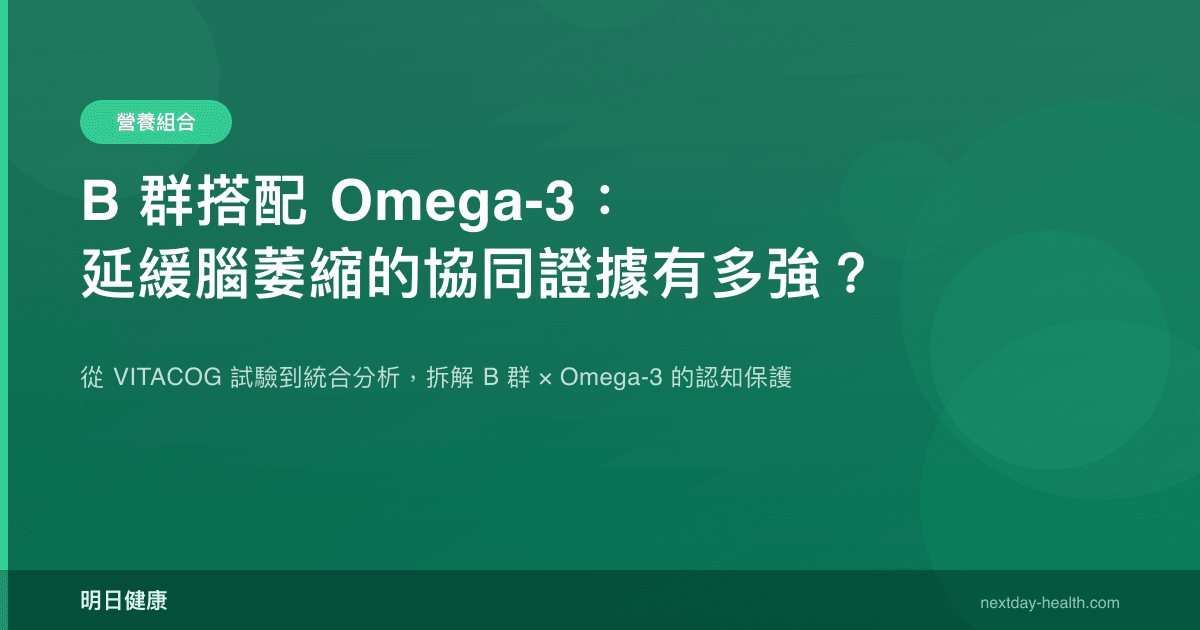 營養組合

B 群搭配 Omega-3：
延緩腦萎縮的協同證據有多強？

從 VITACOG 試驗到統合分析，拆解 B 群 × Omega-3 的認知保護

明日健康

nextday-health.com